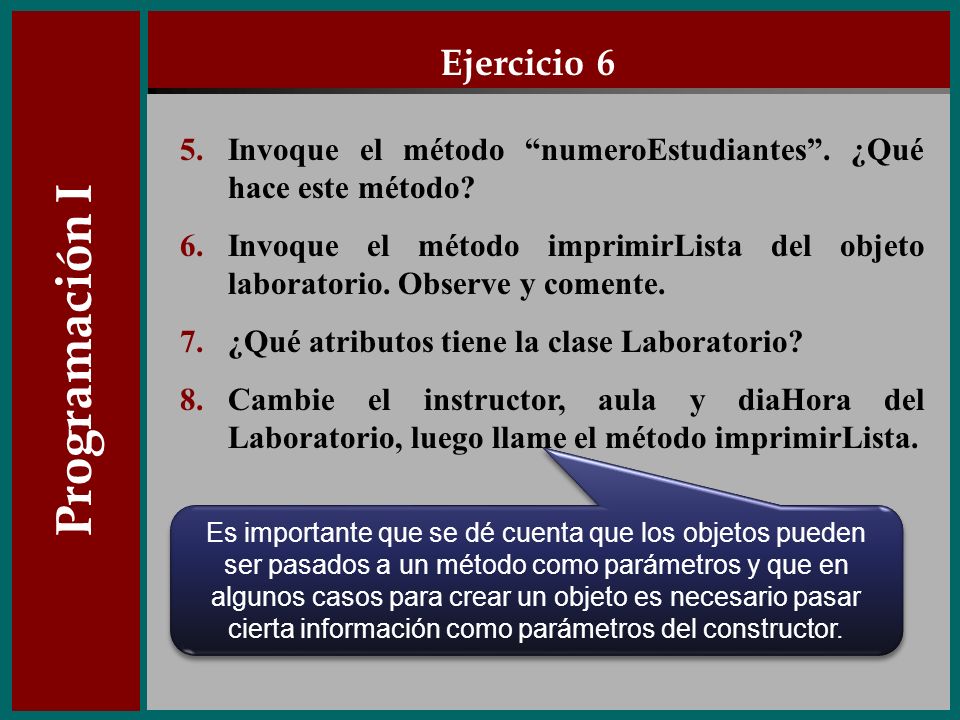 Programación I

Ejercicio 6

5. Invoque el método “numeroEstudiantes”. ¿Qué hace este método?

6. Invoque el método imprimirLista del objeto laboratorio. Observe y comente.

7. ¿Qué atributos tiene la clase Laboratorio?

8. Cambie el instructor, aula y diaHora del Laboratorio, luego llame el método imprimirLista.

Es importante que se dé cuenta que los objetos pueden ser pasados a un método como parámetros y que en algunos casos para crear un objeto es necesario pasar cierta información como parámetros del constructor.